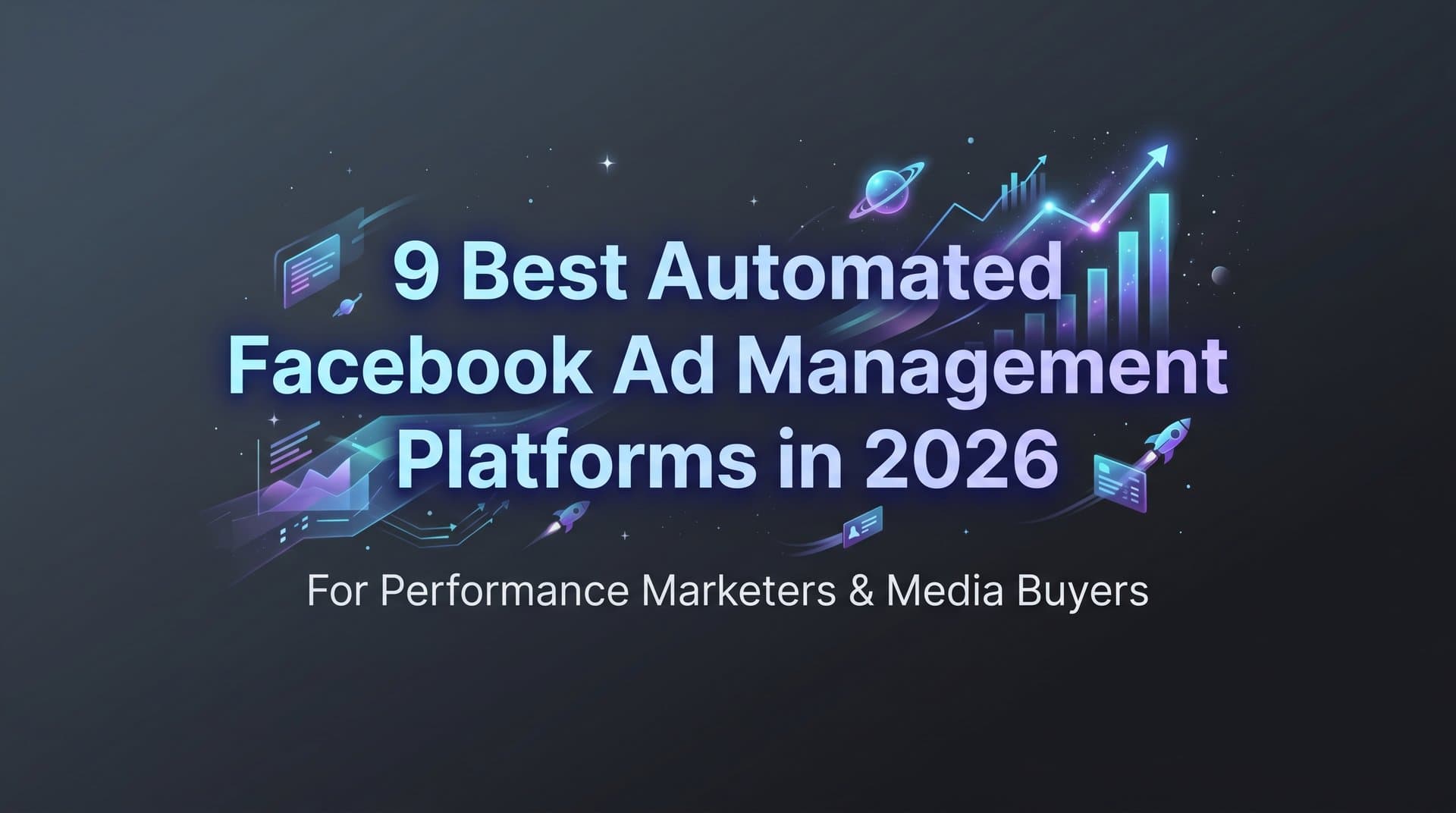 9 Best Automated Facebook Ad Management Platforms in 2026

For Performance Marketers & Media Buyers